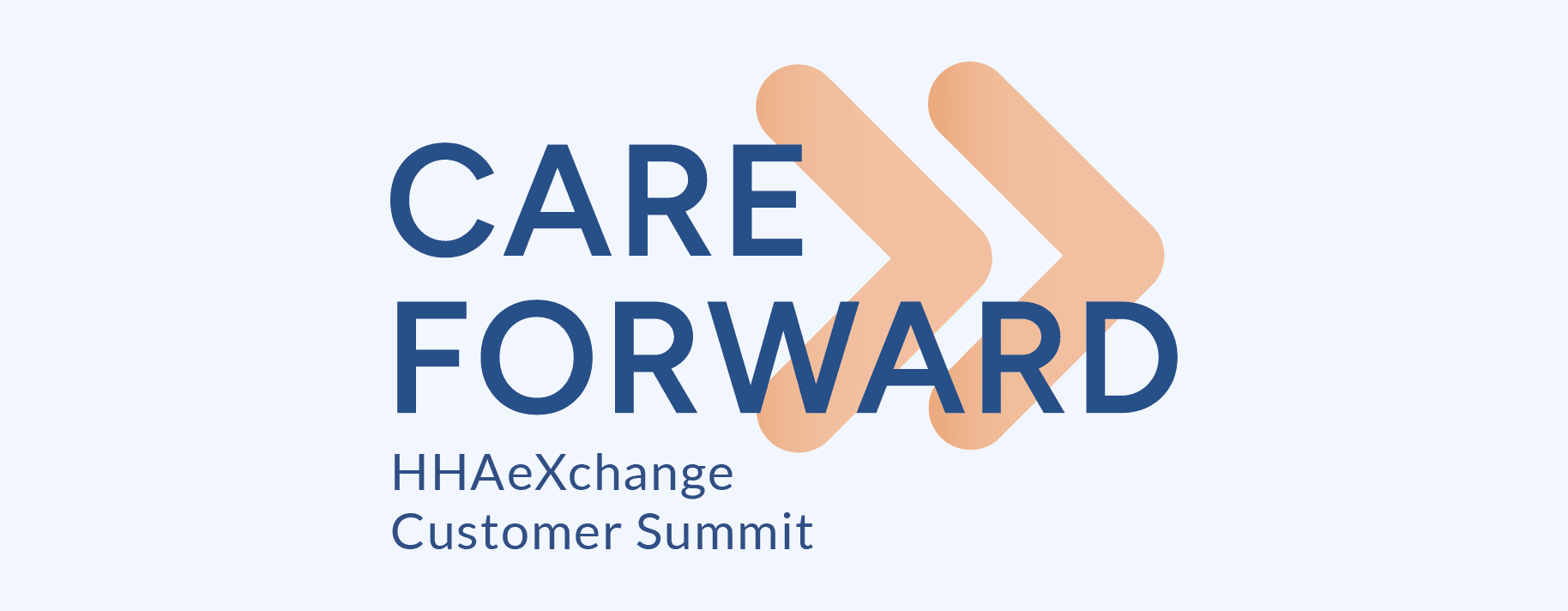 CARE
FORWARD
HHAeXchange
Customer Summit